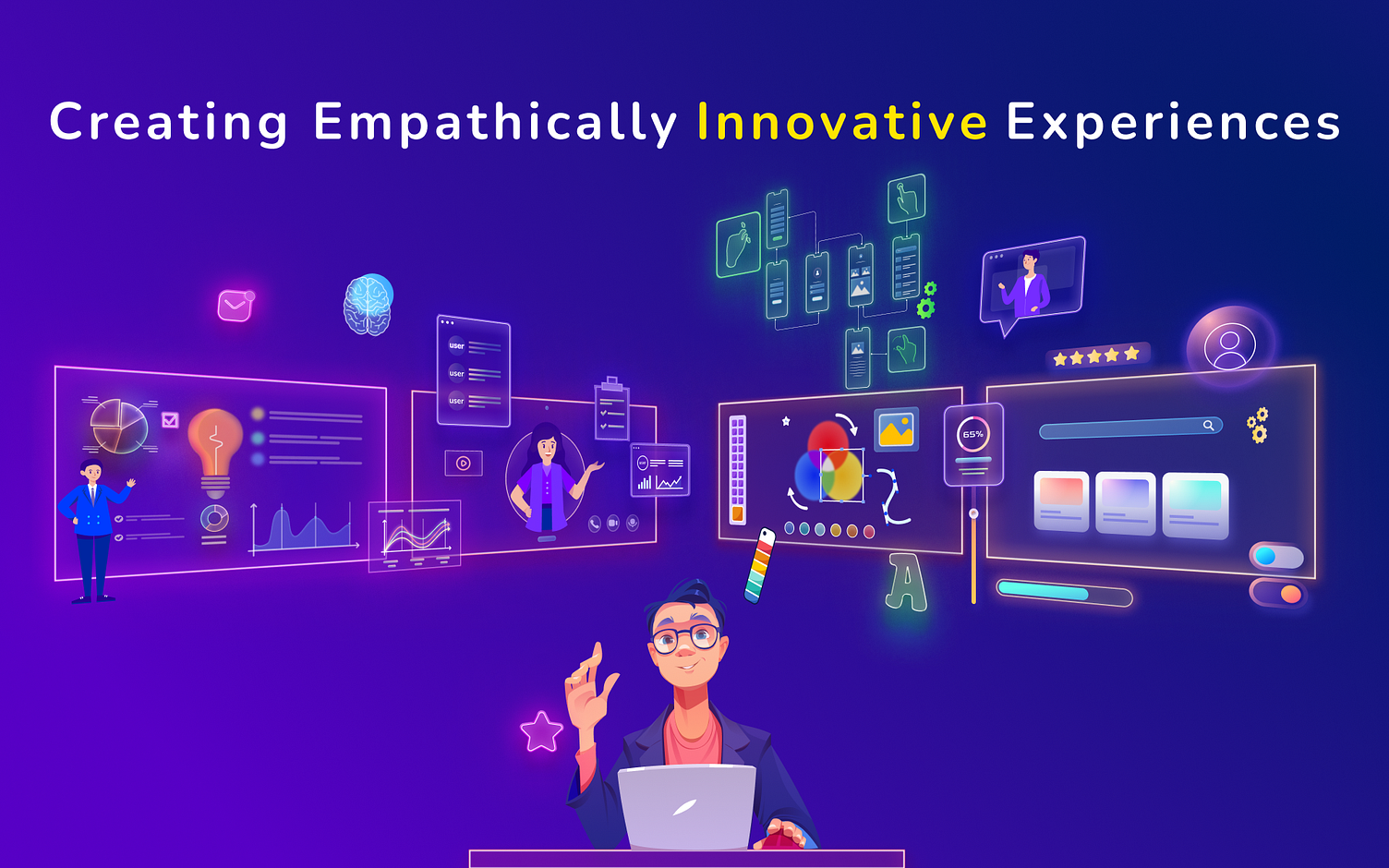 Creating Empathically Innovative Experiences

user
user
user

65%

A